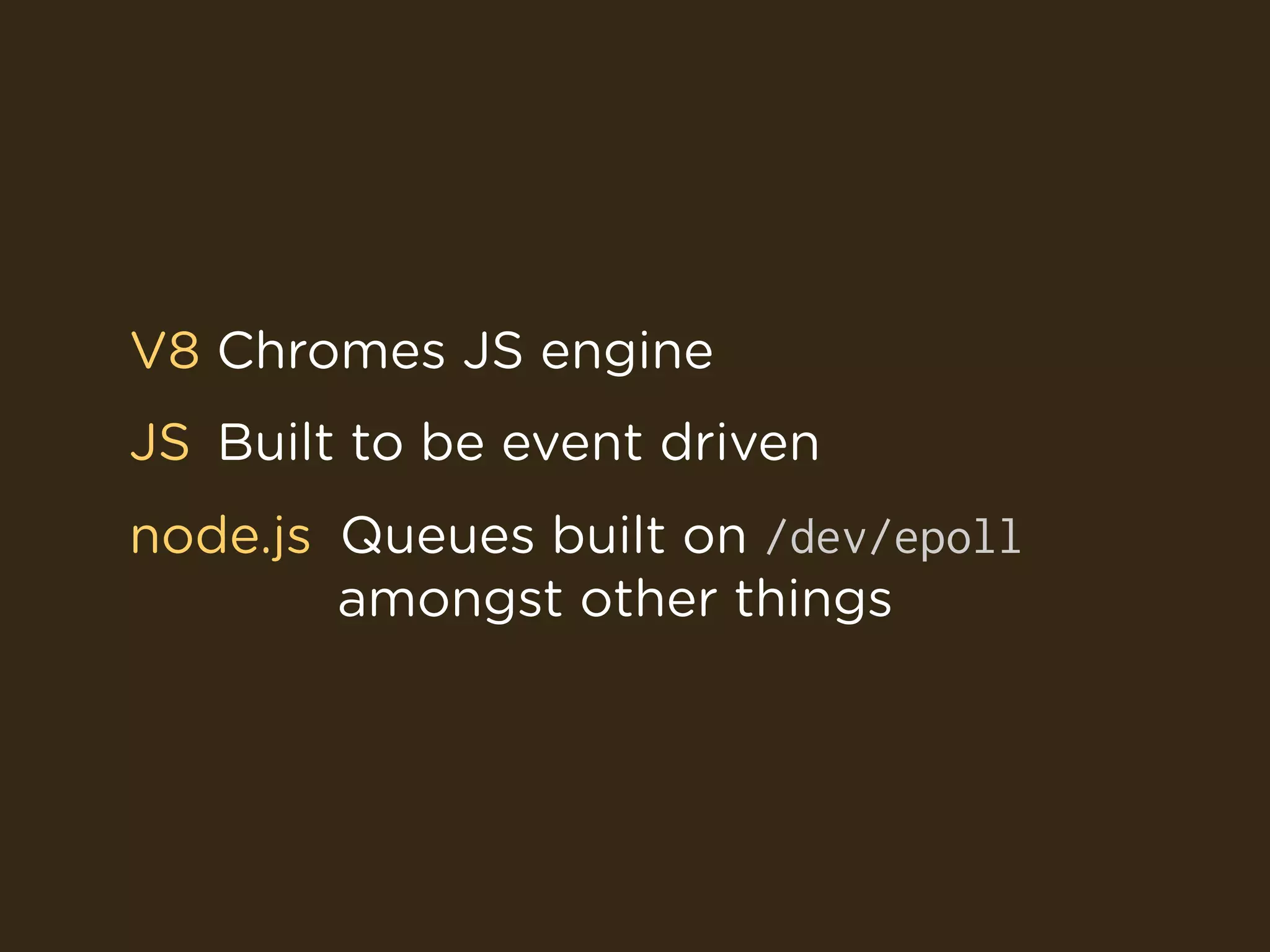 V8 Chromes JS engine

JS Built to be event driven

node.js Queues built on /dev/epoll amongst other things